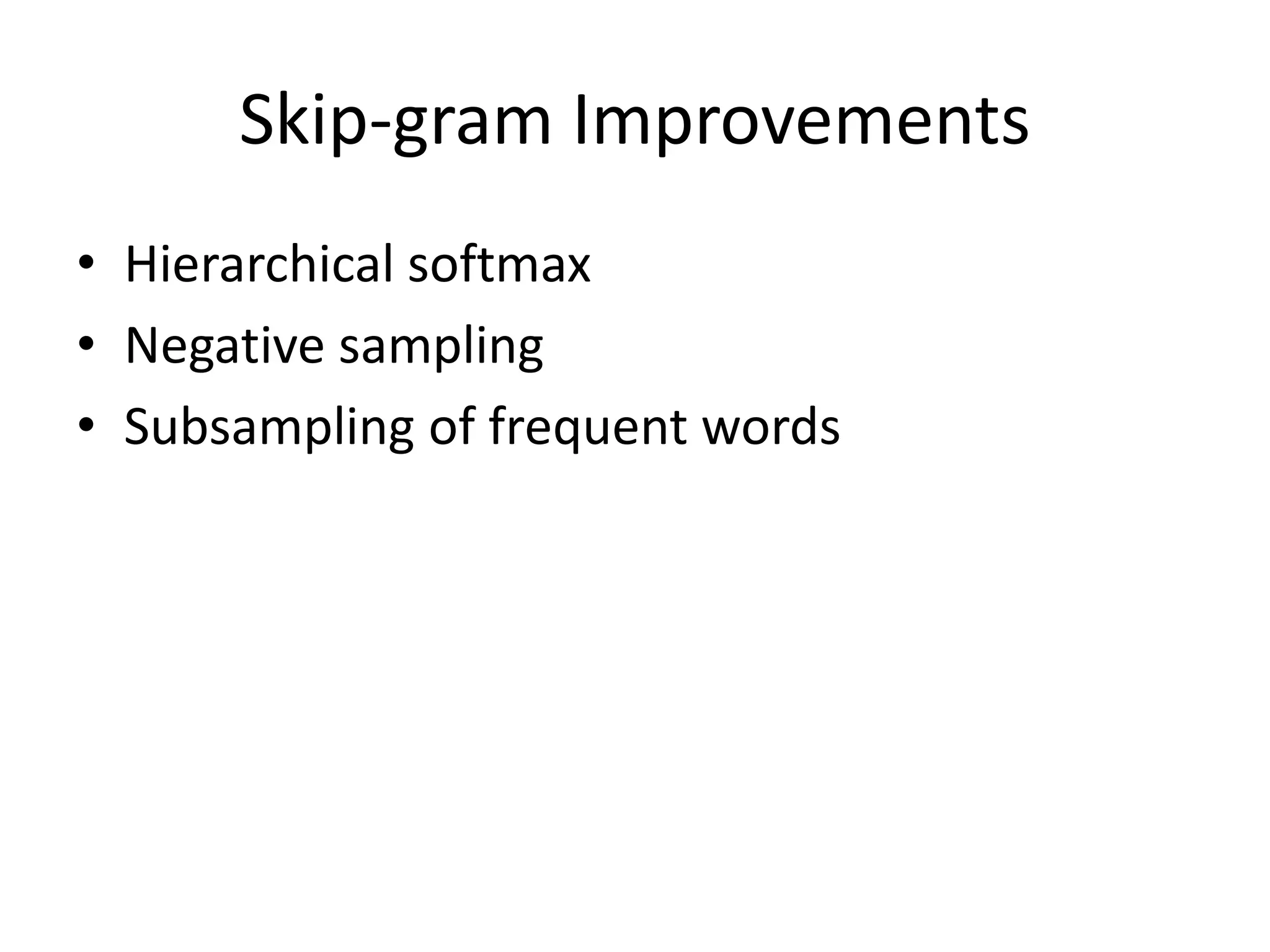 Skip-gram Improvements

• Hierarchical softmax
• Negative sampling
• Subsampling of frequent words